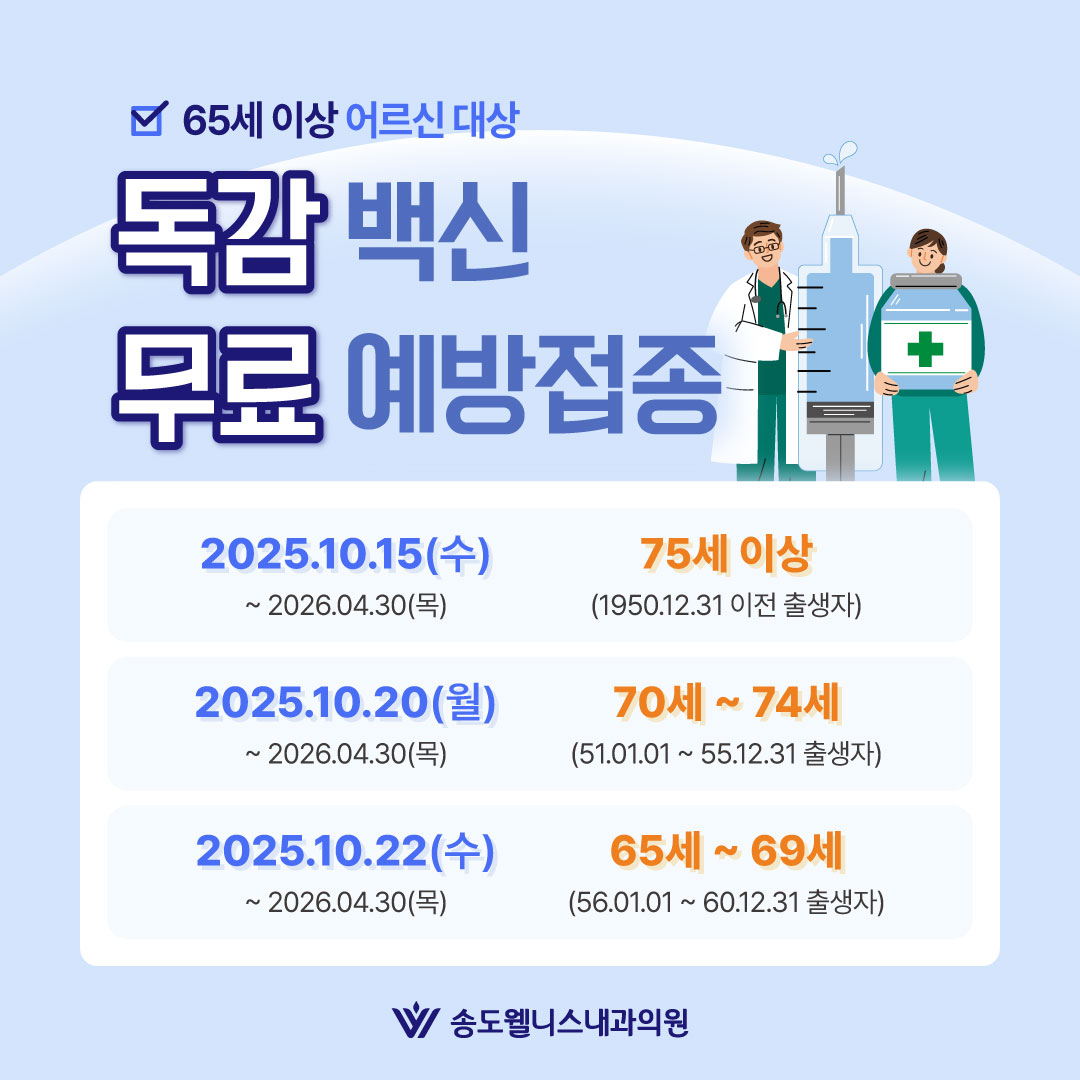 65세 이상 어르신 대상

독감 백신
무료 예방접종

| 2025.10.15(수) ~ 2026.04.30(목) | 75세 이상 (1950.12.31 이전 출생자) |
|---|---|
| 2025.10.20(월) ~ 2026.04.30(목) | 70세 ~ 74세 (51.01.01 ~ 55.12.31 출생자) |
| 2025.10.22(수) ~ 2026.04.30(목) | 65세 ~ 69세 (56.01.01 ~ 60.12.31 출생자) |

송도웰니스내과의원